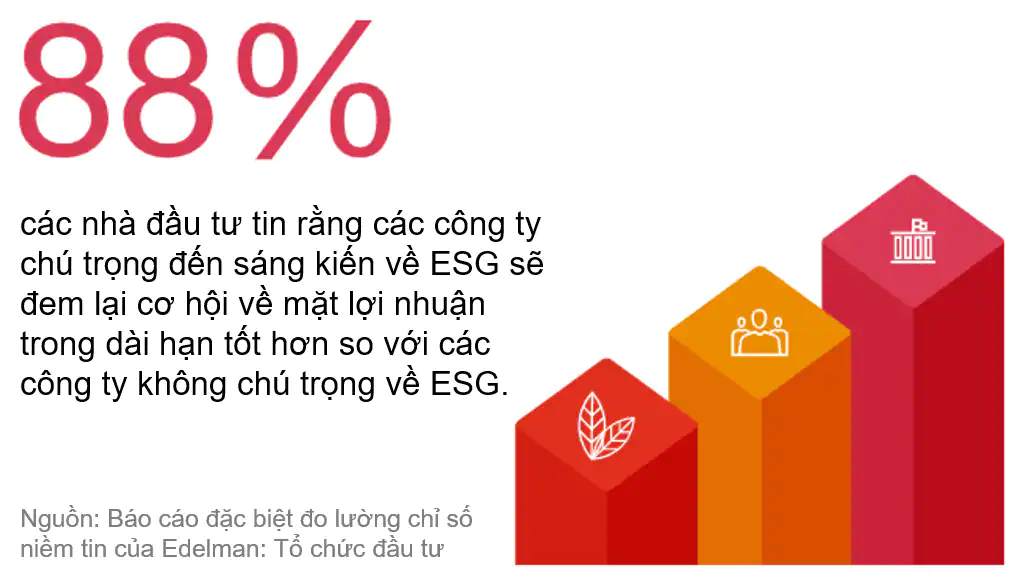 88%

các nhà đầu tư tin rằng các công ty chú trọng đến sáng kiến về ESG sẽ đem lại cơ hội về mặt lợi nhuận trong dài hạn tốt hơn so với các công ty không chú trọng về ESG.

Nguồn: Báo cáo đặc biệt đo lường chỉ số niềm tin của Edelman: Tổ chức đầu tư